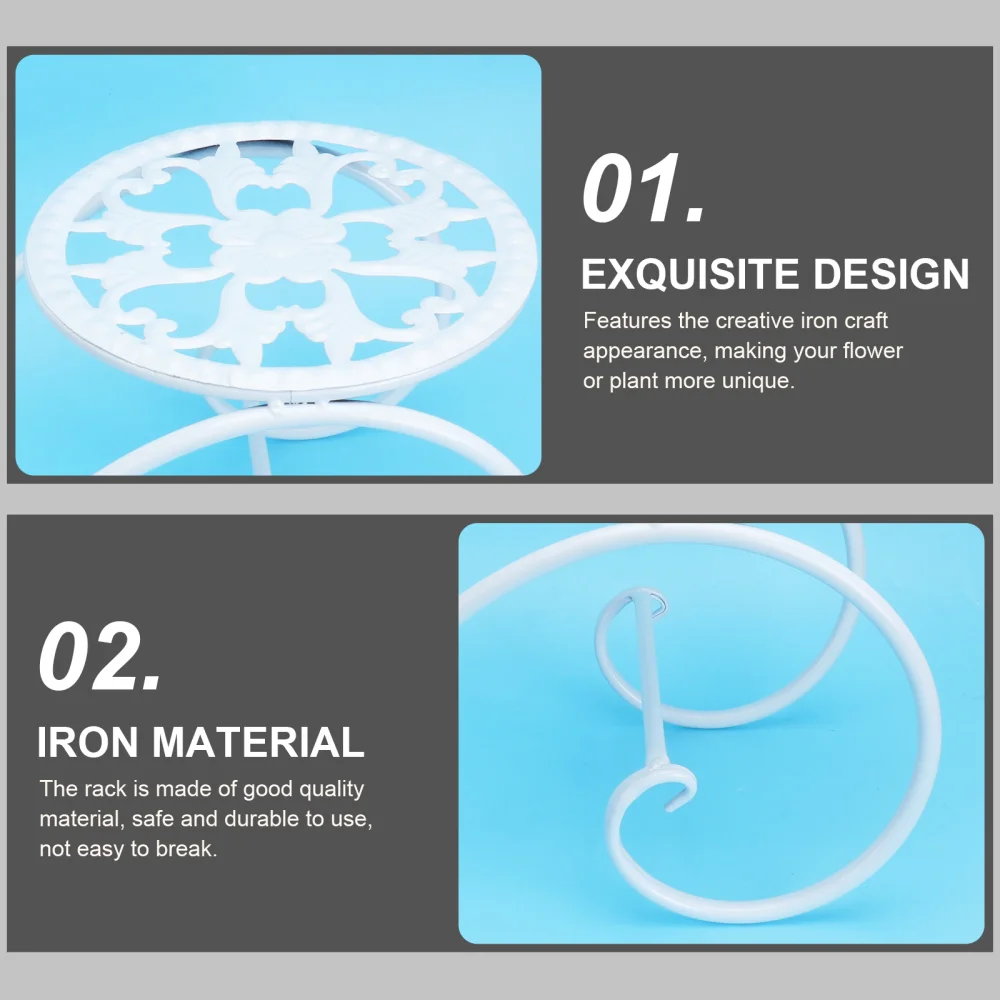 01.

EXQUISITE DESIGN

Features the creative iron craft appearance, making your flower or plant more unique.

02.

IRON MATERIAL

The rack is made of good quality material, safe and durable to use, not easy to break.